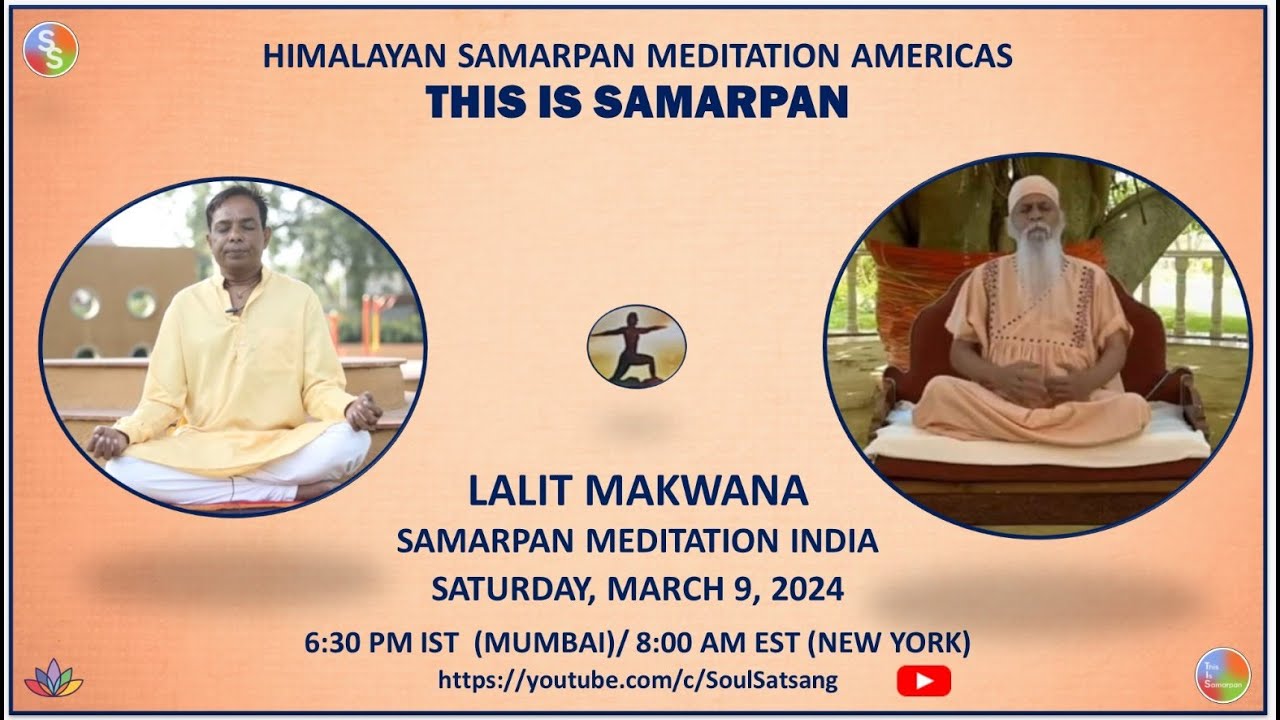 SS

HIMALAYAN SAMARPAN MEDITATION AMERICAS
THIS IS SAMARPAN

LALIT MAKWANA
SAMARPAN MEDITATION INDIA
SATURDAY, MARCH 9, 2024
6:30 PM IST (MUMBAI)/ 8:00 AM EST (NEW YORK)
https://youtube.com/c/SoulSatsang

This Is Samarpan